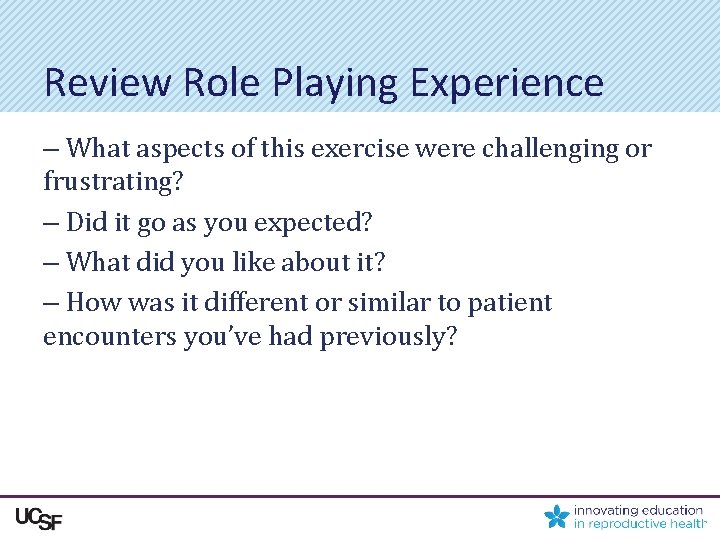 Review Role Playing Experience

– What aspects of this exercise were challenging or frustrating?

– Did it go as you expected?

– What did you like about it?

– How was it different or similar to patient encounters you've had previously?

UCSF

innovating education in reproductive health